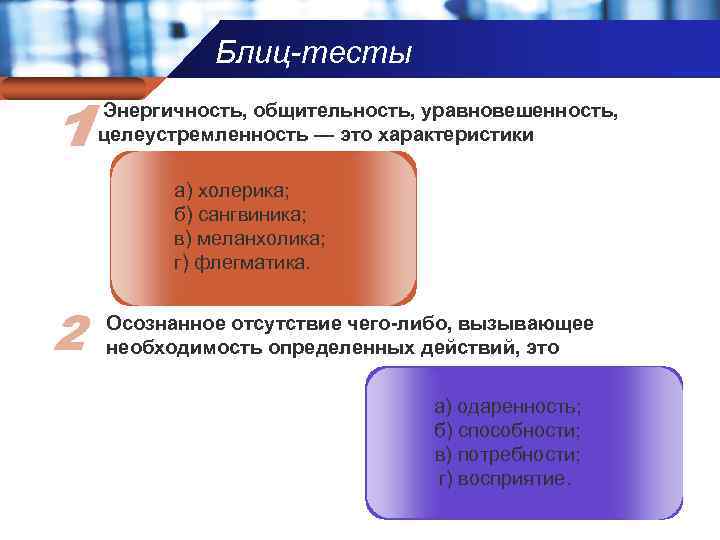 Блиц-тесты

1 Энергичность, общительность, уравновешенность, целеустремленность — это характеристики

а) холерика;
б) сангвиника;
в) меланхолика;
г) флегматика.

2 Осознанное отсутствие чего-либо, вызывающее необходимость определенных действий, это

а) одаренность;
б) способности;
в) потребности;
г) восприятие.